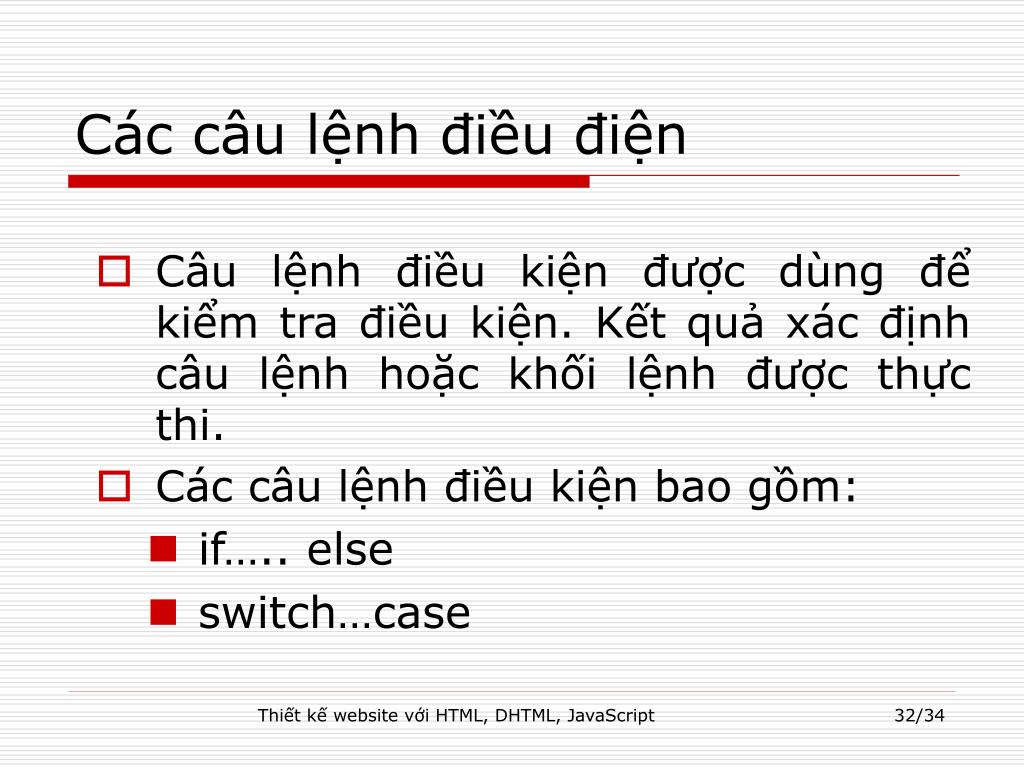 Các câu lệnh điều điện

Câu lệnh điều kiện được dùng để kiểm tra điều kiện. Kết quả xác định câu lệnh hoặc khối lệnh được thực thi.

Các câu lệnh điều kiện bao gồm:

if….. else

switch…case

Thiết kế website với HTML, DHTML, JavaScript

32/34